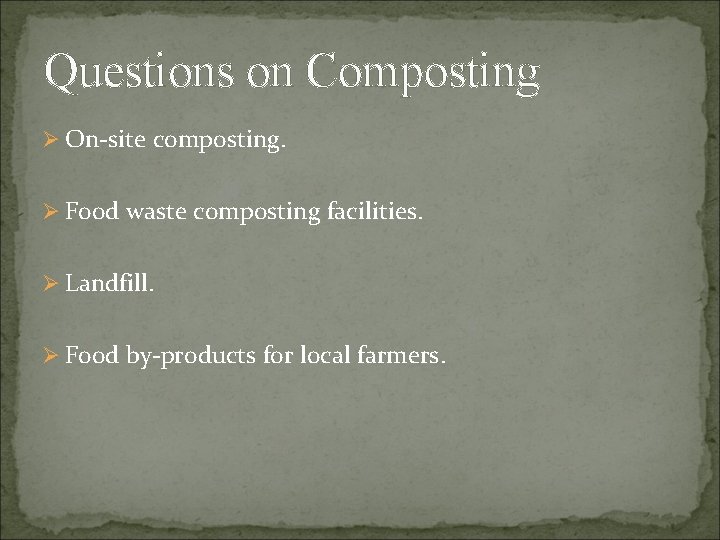 Questions on Composting

➢ On-site composting.

➢ Food waste composting facilities.

➢ Landfill.

➢ Food by-products for local farmers.